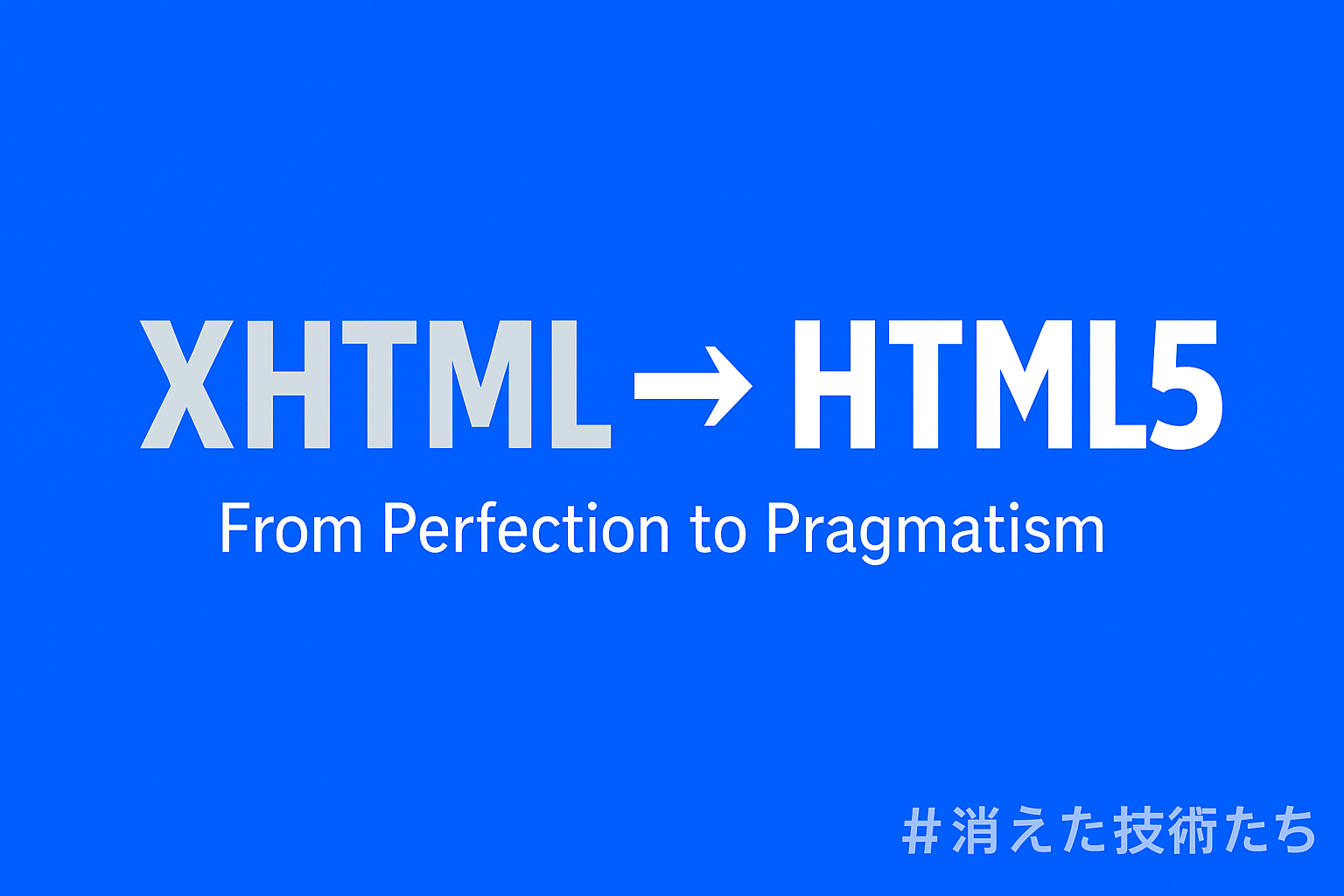 XHTML → HTML5
From Perfection to Pragmatism

#消えた技術たち